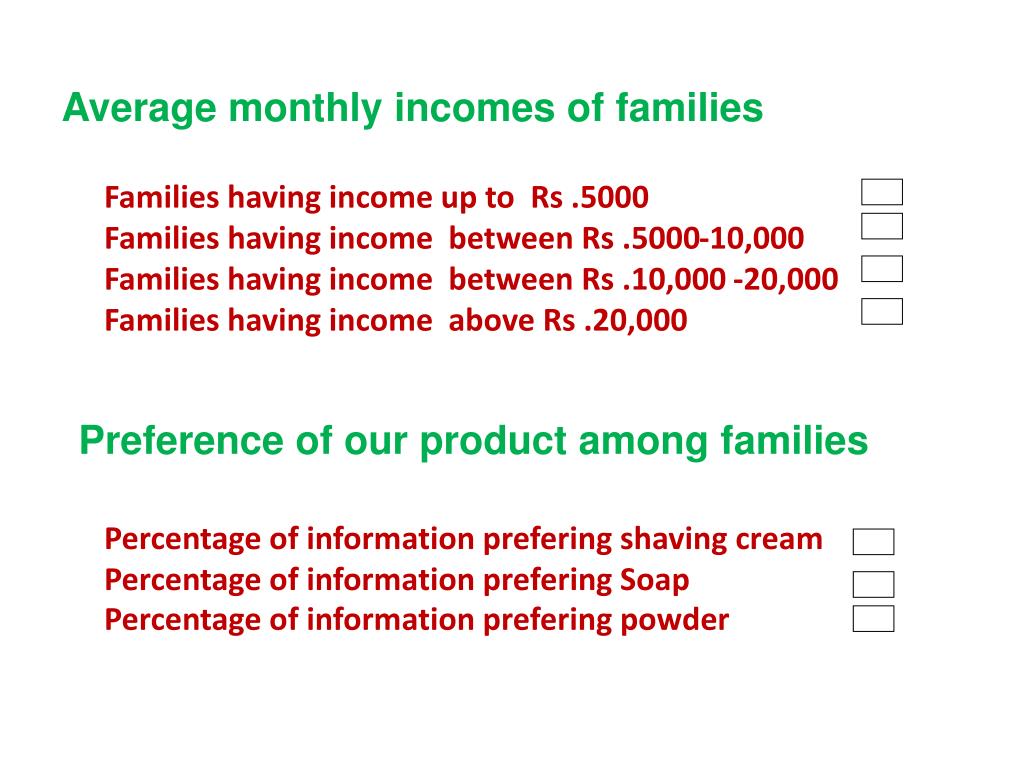 Average monthly incomes of families

Families having income up to Rs .5000
Families having income between Rs .5000-10,000
Families having income between Rs .10,000 -20,000
Families having income above Rs .20,000

Preference of our product among families

Percentage of information prefering shaving cream
Percentage of information prefering Soap
Percentage of information prefering powder